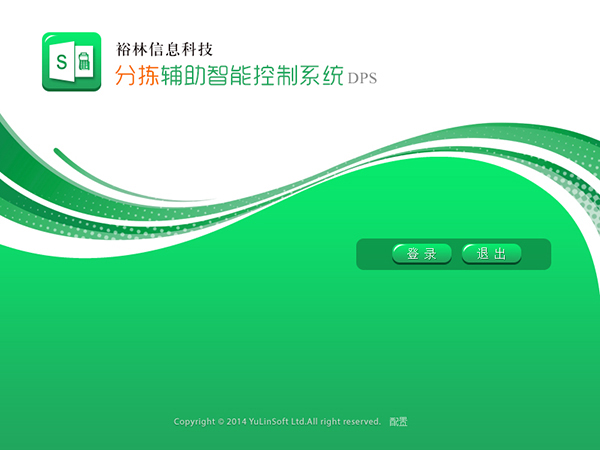 S

裕林信息科技
分拣辅助智能控制系统 DPS

登录
退出

Copyright © 2014 YuLinSoft Ltd.All right reserved. 配置